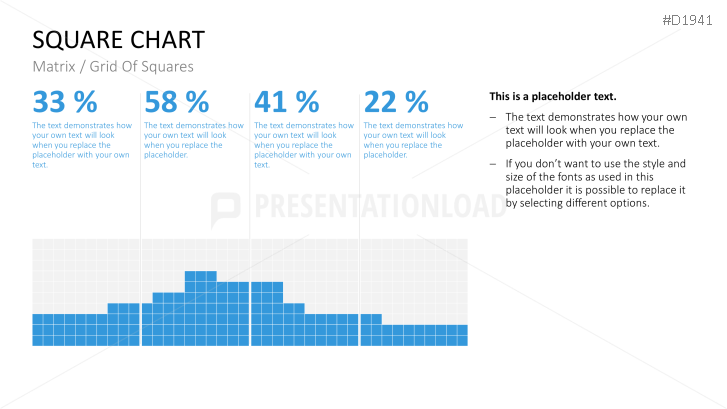 #D1941

SQUARE CHART

Matrix / Grid Of Squares

33 %

The text demonstrates how your own text will look when you replace the placeholder with your own text.

58 %

The text demonstrates how your own text will look when you replace the placeholder.

41 %

The text demonstrates how your own text will look when you replace the placeholder with your own text.

22 %

The text demonstrates how your own text will look when you replace the placeholder.

This is a placeholder text.

– The text demonstrates how your own text will look when you replace the placeholder with your own text.

– If you don't want to use the style and size of the fonts as used in this placeholder it is possible to replace it by selecting different options.

PRESENTATIONLOAD